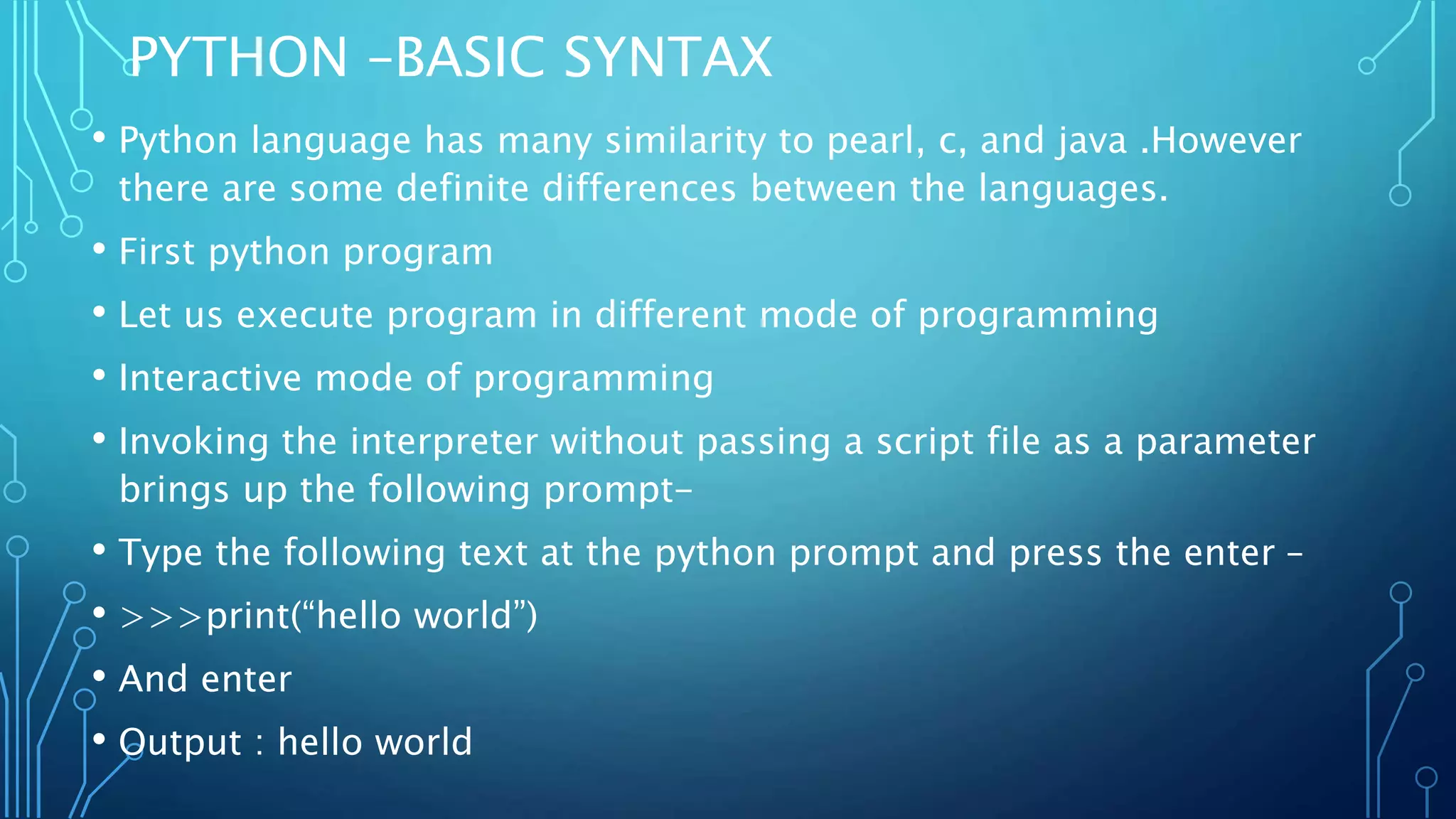 PYTHON –BASIC SYNTAX

• Python language has many similarity to pearl, c, and java .However there are some definite differences between the languages.

• First python program

• Let us execute program in different mode of programming

• Interactive mode of programming

• Invoking the interpreter without passing a script file as a parameter brings up the following prompt–

• Type the following text at the python prompt and press the enter –

• >>>print(“hello world”)

• And enter

• Output : hello world